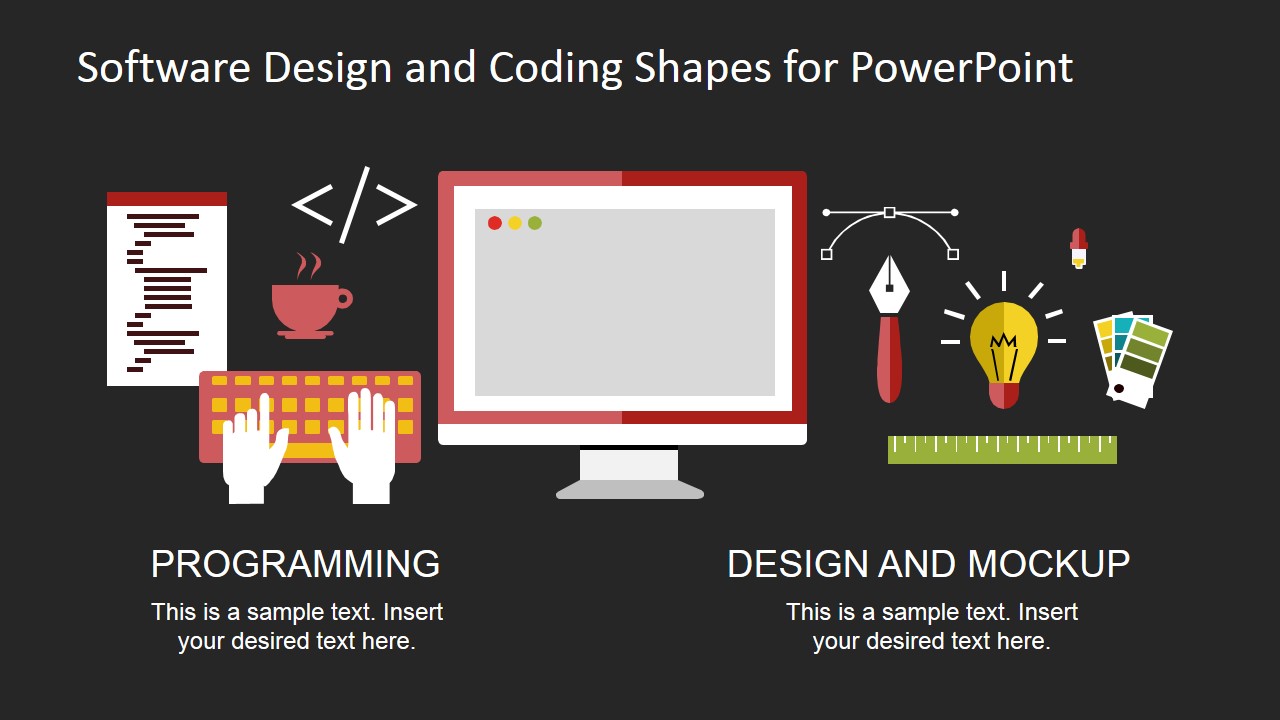 Software Design and Coding Shapes for PowerPoint

</>

PROGRAMMING

This is a sample text. Insert your desired text here.

DESIGN AND MOCKUP

This is a sample text. Insert your desired text here.